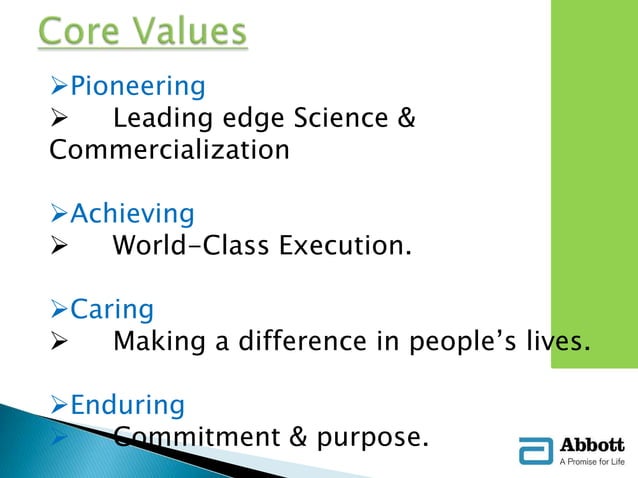 Core Values

➢Pioneering
➢ Leading edge Science & Commercialization

➢Achieving
➢ World-Class Execution.

➢Caring
➢ Making a difference in people's lives.

➢Enduring
➢ Commitment & purpose.

Abbott
A Promise for Life